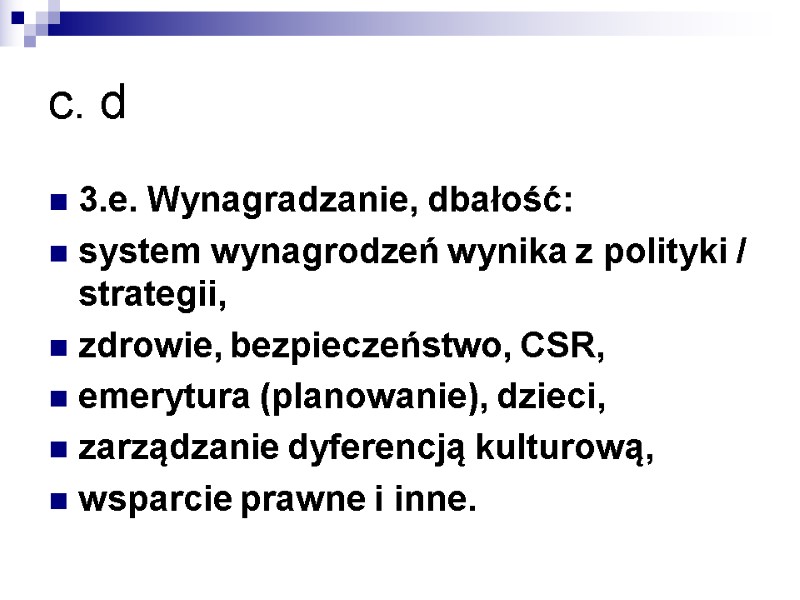 c. d

- 3.e. Wynagradzanie, dbałość:
- system wynagrodzeń wynika z polityki / strategii,
- zdrowie, bezpieczeństwo, CSR,
- emerytura (planowanie), dzieci,
- zarządzanie dyferencją kulturową,
- wsparcie prawne i inne.